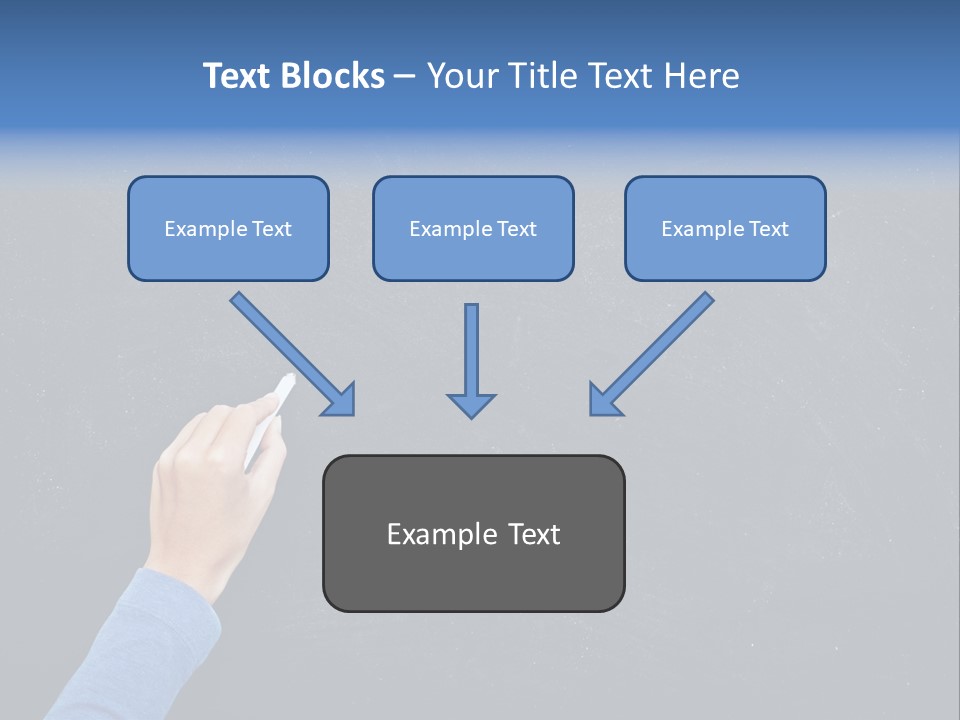 Text Blocks – Your Title Text Here

Example Text

Example Text

Example Text

Example Text